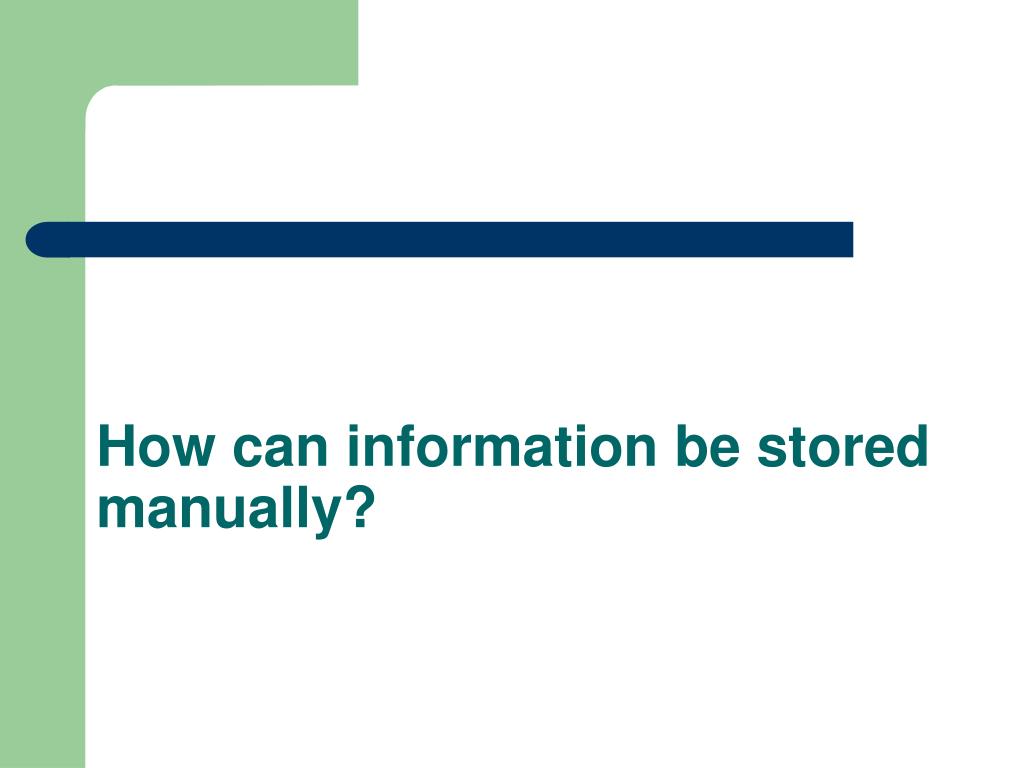 How can information be stored manually?